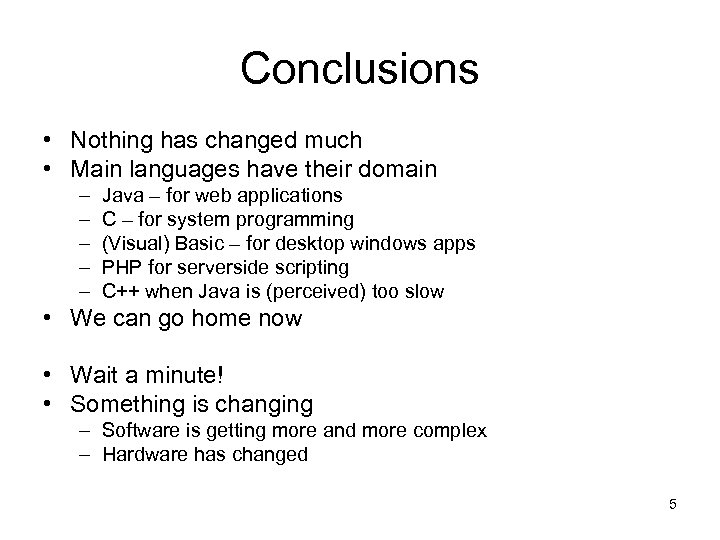 Conclusions

• Nothing has changed much
• Main languages have their domain
  – Java – for web applications
  – C – for system programming
  – (Visual) Basic – for desktop windows apps
  – PHP for serverside scripting
  – C++ when Java is (perceived) too slow
• We can go home now

• Wait a minute!
• Something is changing
  – Software is getting more and more complex
  – Hardware has changed

5